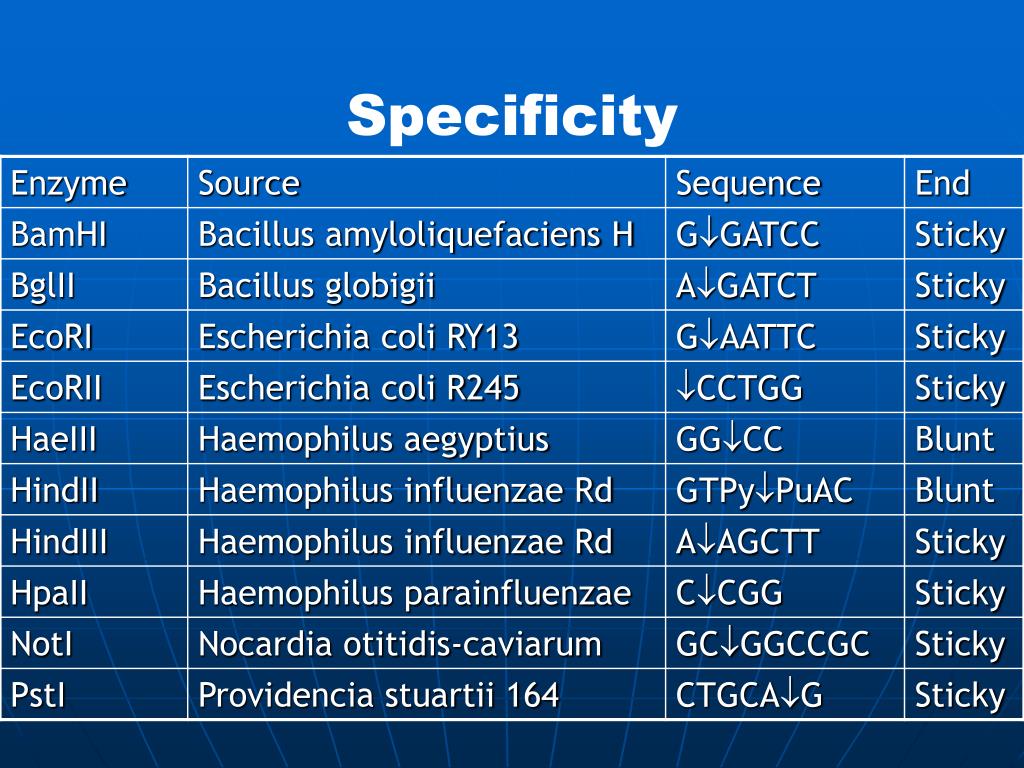 Specificity

| Enzyme | Source | Sequence | End |
|---|---|---|---|
| BamHI | Bacillus amyloliquefaciens H | G↓GATCC | Sticky |
| BglII | Bacillus globigii | A↓GATCT | Sticky |
| EcoRI | Escherichia coli RY13 | G↓AATTC | Sticky |
| EcoRII | Escherichia coli R245 | ↓CCTGG | Sticky |
| HaeIII | Haemophilus aegyptius | GG↓CC | Blunt |
| HindII | Haemophilus influenzae Rd | GTPy↓PuAC | Blunt |
| HindIII | Haemophilus influenzae Rd | A↓AGCTT | Sticky |
| HpaII | Haemophilus parainfluenzae | C↓CGG | Sticky |
| NotI | Nocardia otitidis-caviarum | GC↓GGCCGC | Sticky |
| PstI | Providencia stuartii 164 | CTGCA↓G | Sticky |